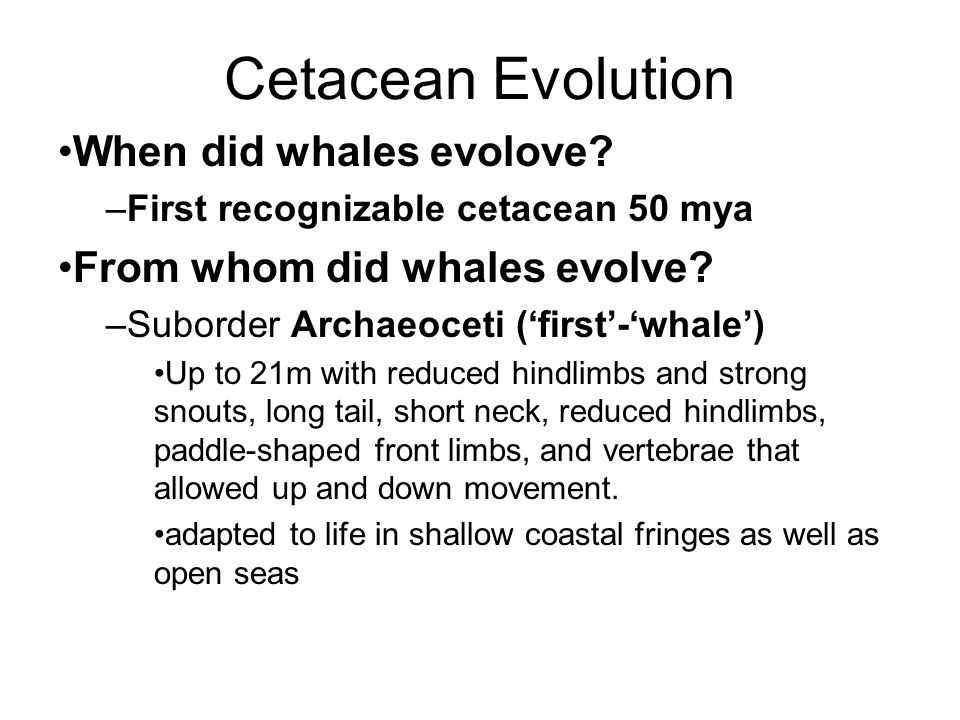 Cetacean Evolution

•When did whales evolove?

–First recognizable cetacean 50 mya

•From whom did whales evolve?

–Suborder Archaeoceti (‘first’-‘whale’)

•Up to 21m with reduced hindlimbs and strong snouts, long tail, short neck, reduced hindlimbs, paddle-shaped front limbs, and vertebrae that allowed up and down movement.

•adapted to life in shallow coastal fringes as well as open seas